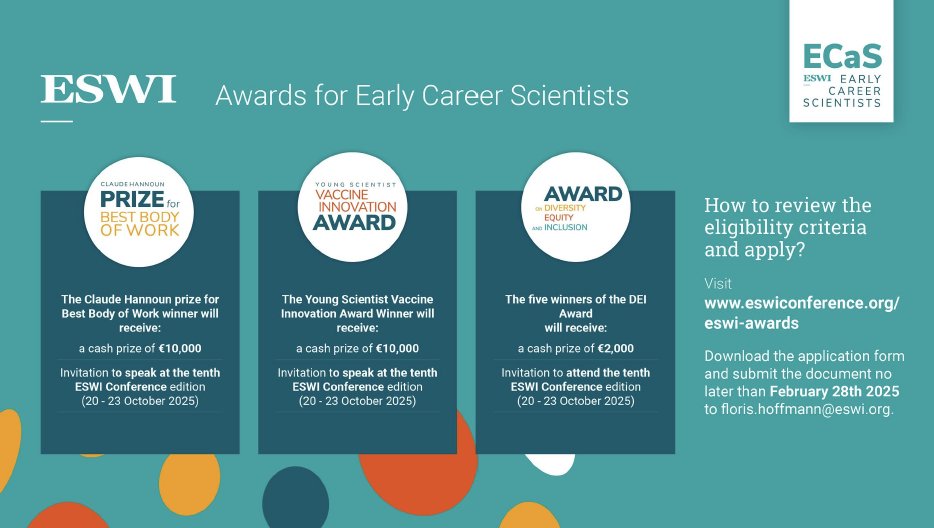 ESWI

Awards for Early Career Scientists

ECaS
ESWI EARLY CAREER SCIENTISTS

CLAUDE HANNOUN
PRIZE for
BEST BODY OF WORK

The Claude Hannoun prize for Best Body of Work winner will receive:

a cash prize of €10,000

Invitation to speak at the tenth ESWI Conference edition (20 - 23 October 2025)

YOUNG SCIENTIST
VACCINE INNOVATION AWARD

The Young Scientist Vaccine Innovation Award Winner will receive:

a cash prize of €10,000

Invitation to speak at the tenth ESWI Conference edition (20 - 23 October 2025)

AWARD
ON DIVERSITY EQUITY AND INCLUSION

The five winners of the DEI Award will receive:

a cash prize of €2,000

Invitation to attend the tenth ESWI Conference edition (20 - 23 October 2025)

How to review the eligibility criteria and apply?

Visit
www.eswiconference.org/eswi-awards

Download the application form and submit the document no later than February 28th 2025 to floris.hoffmann@eswi.org.